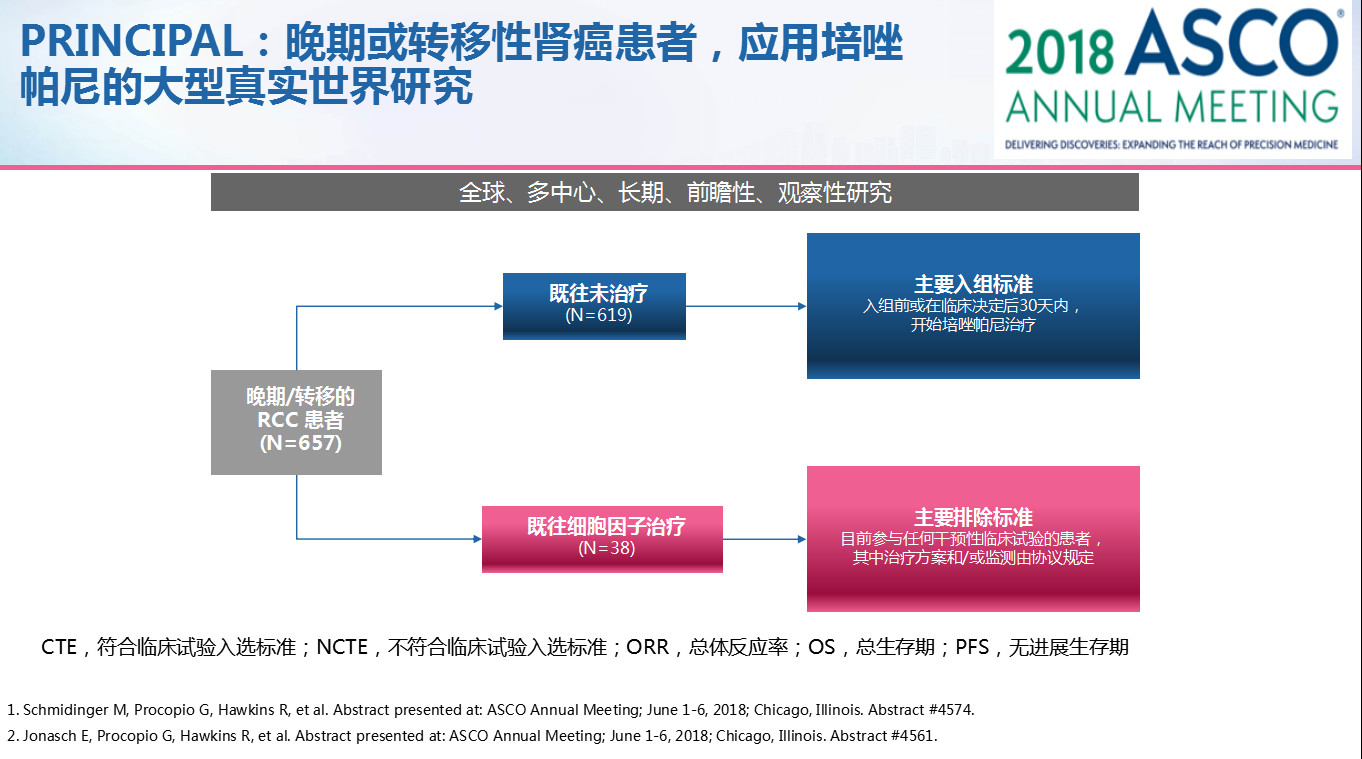 PRINCIPAL：晚期或转移性肾癌患者，应用培唑帕尼的大型真实世界研究

2018 ASCO® ANNUAL MEETING
DELIVERING DISCOVERIES: EXPANDING THE REACH OF PRECISION MEDICINE

全球、多中心、长期、前瞻性、观察性研究

晚期/转移的 RCC 患者 (N=657)

既往未治疗 (N=619)

主要入组标准
入组前或在临床决定后30天内，开始培唑帕尼治疗

既往细胞因子治疗 (N=38)

主要排除标准
目前参与任何干预性临床试验的患者，其中治疗方案和/或监测由协议规定

CTE，符合临床试验入选标准；NCTE，不符合临床试验入选标准；ORR，总体反应率；OS，总生存期；PFS，无进展生存期

1. Schmidinger M, Procopio G, Hawkins R, et al. Abstract presented at: ASCO Annual Meeting; June 1-6, 2018; Chicago, Illinois. Abstract #4574.
2. Jonasch E, Procopio G, Hawkins R, et al. Abstract presented at: ASCO Annual Meeting; June 1-6, 2018; Chicago, Illinois. Abstract #4561.